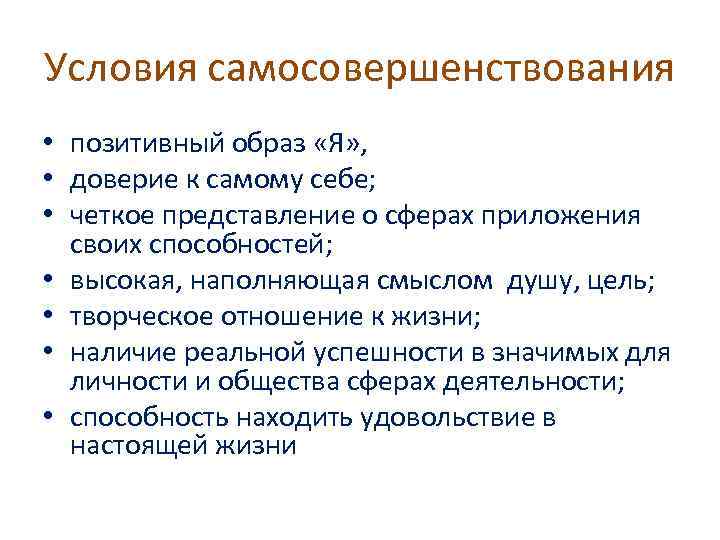 Условия самосовершенствования

• позитивный образ «Я»,
• доверие к самому себе;
• четкое представление о сферах приложения своих способностей;
• высокая, наполняющая смыслом душу, цель;
• творческое отношение к жизни;
• наличие реальной успешности в значимых для личности и общества сферах деятельности;
• способность находить удовольствие в настоящей жизни